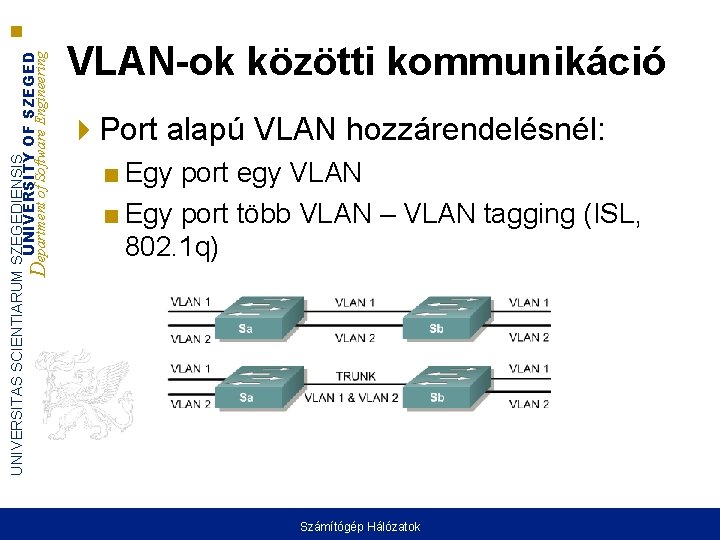 UNIVERSITAS SCIENTIARUM SZEGEDIENSIS
UNIVERSITY OF SZEGED
Department of Software Engineering

VLAN-ok közötti kommunikáció

Port alapú VLAN hozzárendelésnél:

Egy port egy VLAN

Egy port több VLAN – VLAN tagging (ISL, 802.1q)

VLAN 1
VLAN 2
Sa
VLAN 1
VLAN 2
Sb
VLAN 1
VLAN 2

VLAN 1
VLAN 2
Sa
TRUNK
VLAN 1 & VLAN 2
Sb
VLAN 1
VLAN 2

Számítógép Hálózatok